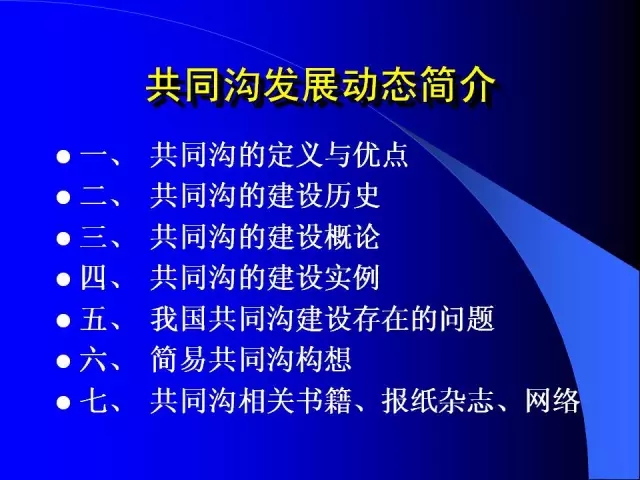 共同沟发展动态简介

一、 共同沟的定义与优点
二、 共同沟的建设历史
三、 共同沟的建设概论
四、 共同沟的建设实例
五、 我国共同沟建设存在的问题
六、 简易共同沟构想
七、 共同沟相关书籍、报纸杂志、网络